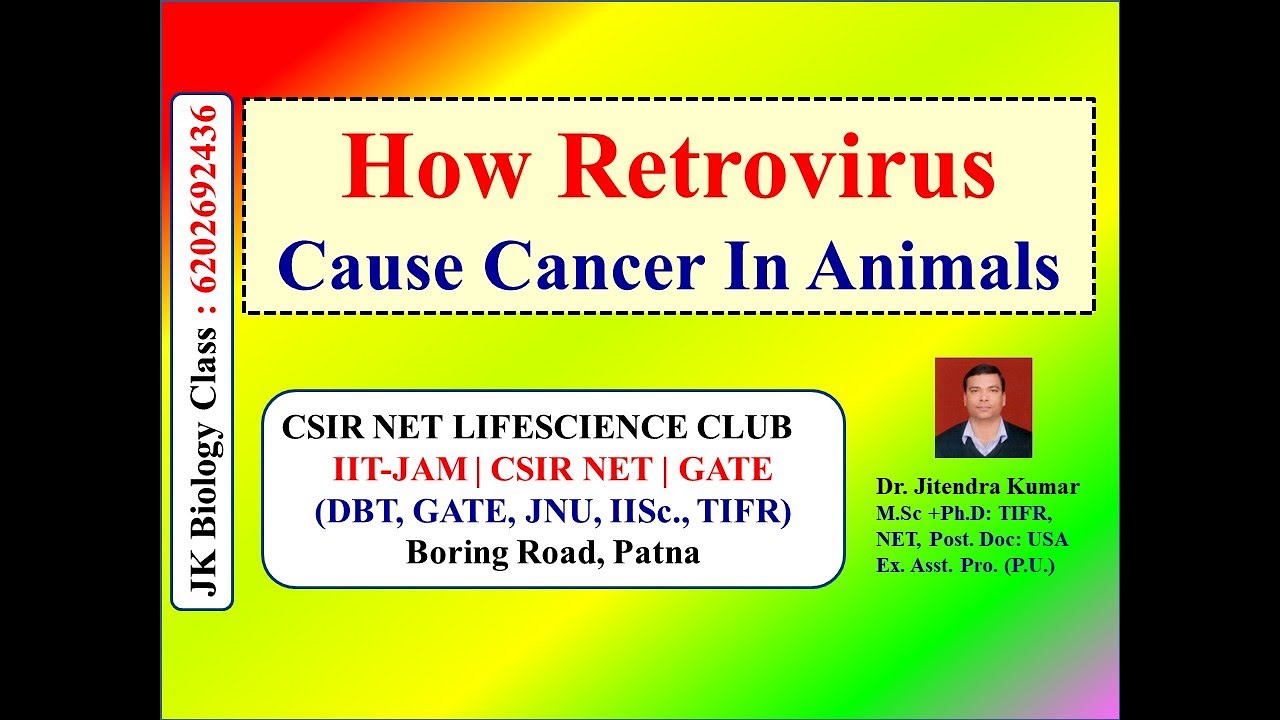 JK Biology Class : 6202692436

How Retrovirus
Cause Cancer In Animals

CSIR NET LIFESCIENCE CLUB
IIT-JAM | CSIR NET | GATE
(DBT, GATE, JNU, IISc., TIFR)
Boring Road, Patna

Dr. Jitendra Kumar
M.Sc +Ph.D: TIFR,
NET, Post. Doc: USA
Ex. Asst. Pro. (P.U.)